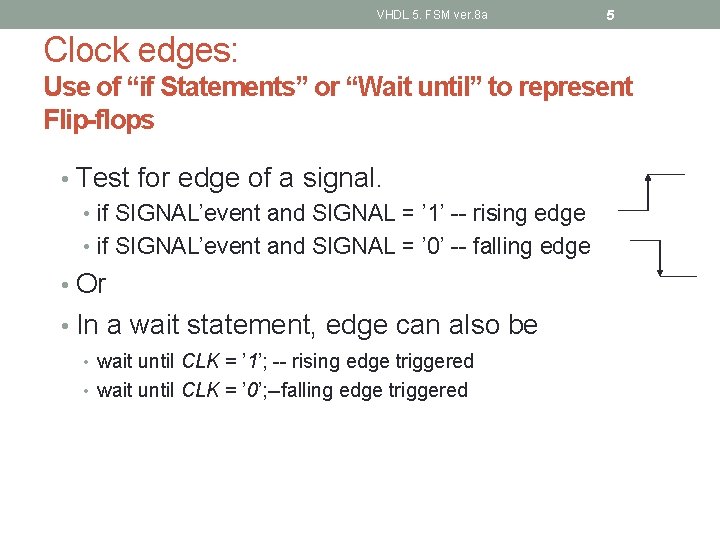 VHDL 5. FSM ver.8a

5

Clock edges:
Use of “if Statements” or “Wait until” to represent Flip-flops

• Test for edge of a signal.
• if SIGNAL’event and SIGNAL = ’1’ -- rising edge
• if SIGNAL’event and SIGNAL = ’0’ -- falling edge
• Or
• In a wait statement, edge can also be
• wait until CLK = ’1’; -- rising edge triggered
• wait until CLK = ’0’;–falling edge triggered